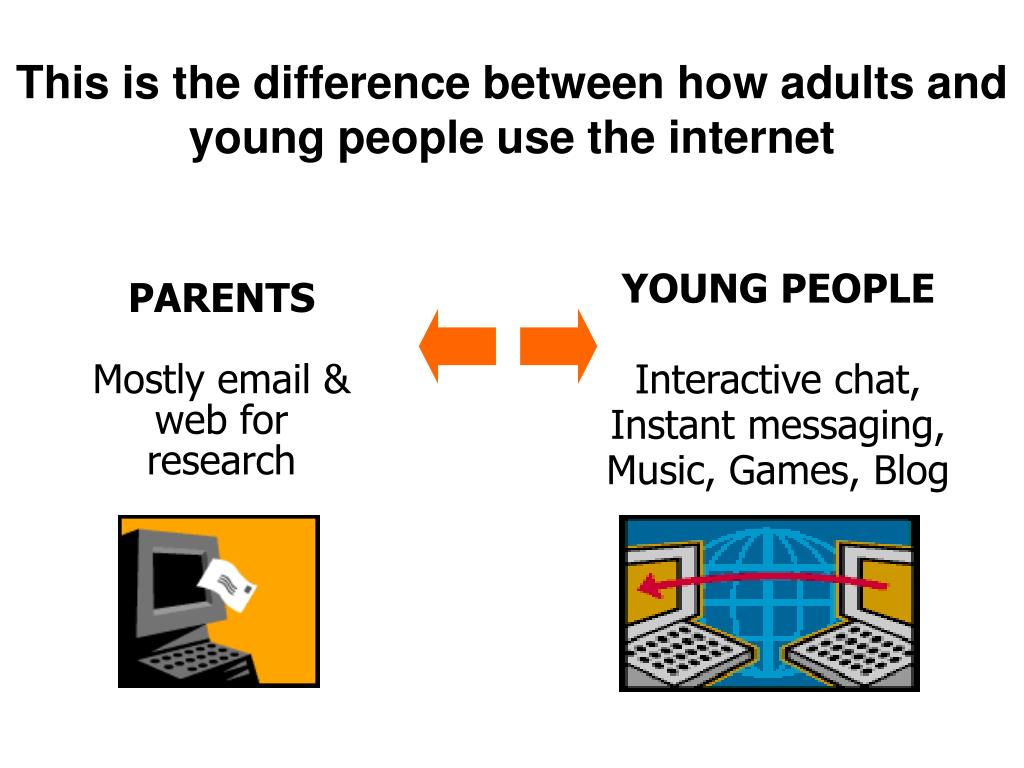 This is the difference between how adults and young people use the internet

PARENTS

Mostly email & web for research

YOUNG PEOPLE

Interactive chat, Instant messaging, Music, Games, Blog